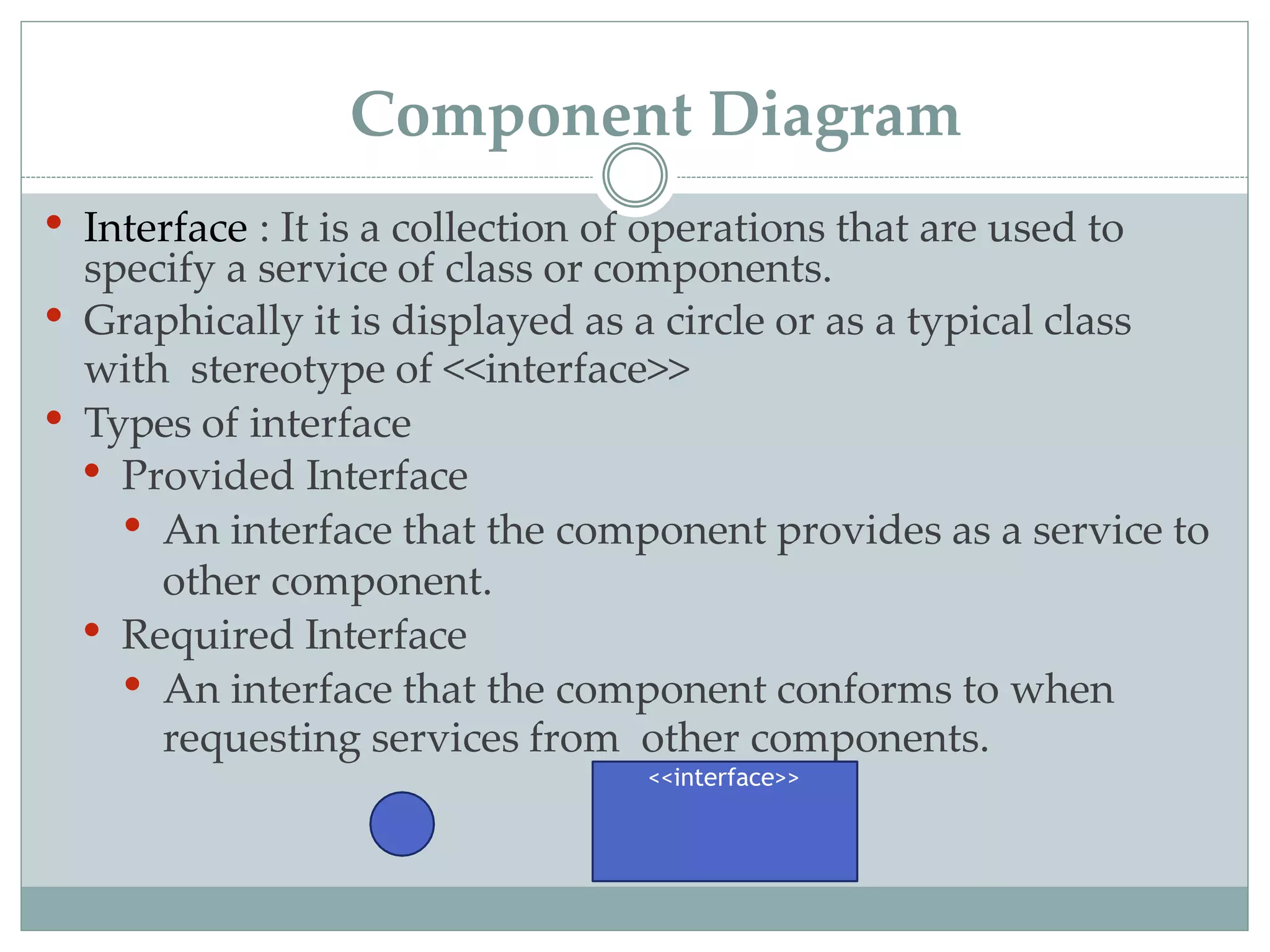 Component Diagram

• Interface : It is a collection of operations that are used to specify a service of class or components.
• Graphically it is displayed as a circle or as a typical class with  stereotype of <<interface>>
• Types of interface
  • Provided Interface
    • An interface that the component provides as a service to other component.
  • Required Interface
    • An interface that the component conforms to when requesting services from  other components.

<<interface>>